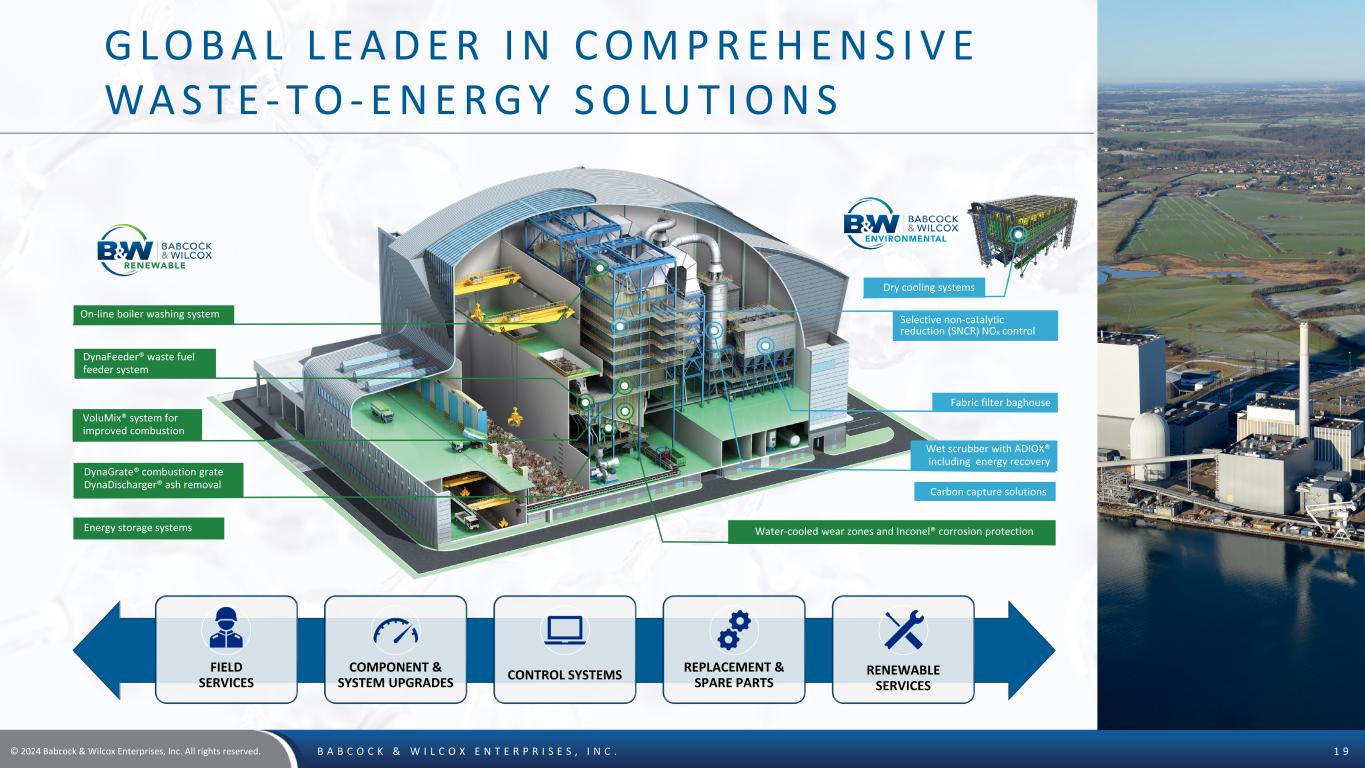 GLOBAL LEADER IN COMPREHENSIVE WASTE-TO-ENERGY SOLUTIONS

B&W BABCOCK & WILCOX RENEWABLE

On-line boiler washing system

DynaFeeder® waste fuel feeder system

VoluMix® system for improved combustion

DynaGrate® combustion grate DynaDischarger® ash removal

Energy storage systems

B&W BABCOCK & WILCOX ENVIRONMENTAL

Dry cooling systems

Selective non-catalytic reduction (SNCR) $NO_x$ control

Fabric filter baghouse

Wet scrubber with ADIOX® including energy recovery

Carbon capture solutions

Water-cooled wear zones and Inconel® corrosion protection

FIELD SERVICES

COMPONENT & SYSTEM UPGRADES

CONTROL SYSTEMS

REPLACEMENT & SPARE PARTS

RENEWABLE SERVICES

© 2024 Babcock & Wilcox Enterprises, Inc. All rights reserved.

BABCOCK & WILCOX ENTERPRISES, INC.

19